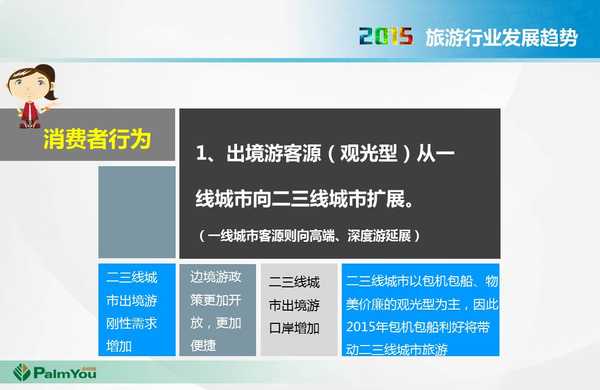 2015 旅游行业发展趋势

消费者行为

1、出境游客源（观光型）从一线城市向二三线城市扩展。

（一线城市客源则向高端、深度游延展）

二三线城市出境游刚性需求增加

边境游政策更加开放，更加便捷

二三线城市出境游口岸增加

二三线城市以包机包船、物美价廉的观光型为主，因此2015年包机包船利好将带动二三线城市旅游

PalmYou